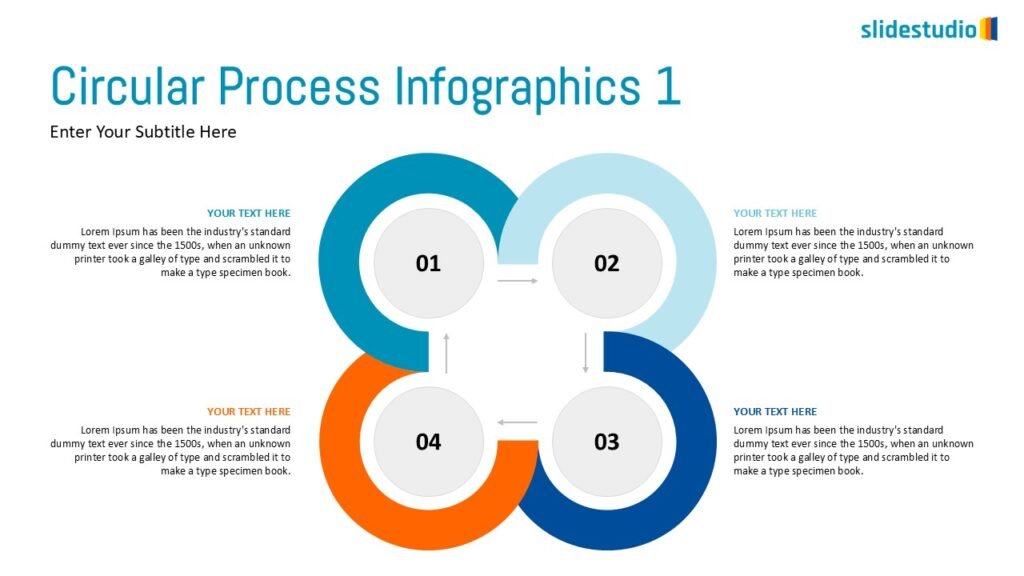 slidestudio

Circular Process Infographics 1

Enter Your Subtitle Here

YOUR TEXT HERE

Lorem Ipsum has been the industry's standard dummy text ever since the 1500s, when an unknown printer took a galley of type and scrambled it to make a type specimen book.

01

02

YOUR TEXT HERE

Lorem Ipsum has been the industry's standard dummy text ever since the 1500s, when an unknown printer took a galley of type and scrambled it to make a type specimen book.

YOUR TEXT HERE

Lorem Ipsum has been the industry's standard dummy text ever since the 1500s, when an unknown printer took a galley of type and scrambled it to make a type specimen book.

04

03

YOUR TEXT HERE

Lorem Ipsum has been the industry's standard dummy text ever since the 1500s, when an unknown printer took a galley of type and scrambled it to make a type specimen book.